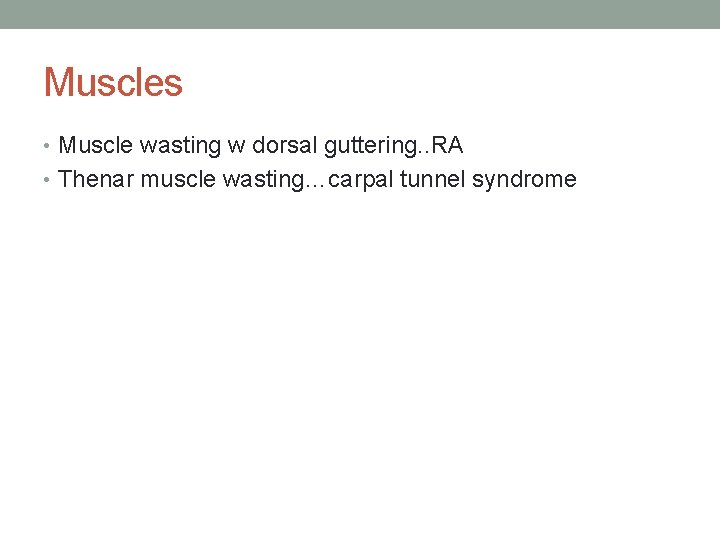 Muscles

• Muscle wasting w dorsal guttering..RA
• Thenar muscle wasting…carpal tunnel syndrome